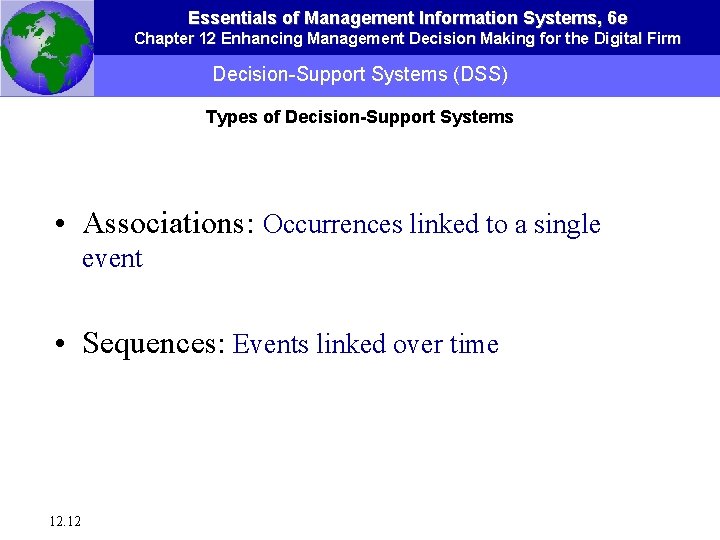 Essentials of Management Information Systems, 6e
Chapter 12 Enhancing Management Decision Making for the Digital Firm

Decision-Support Systems (DSS)

Types of Decision-Support Systems

• Associations: Occurrences linked to a single event

• Sequences: Events linked over time

12.12